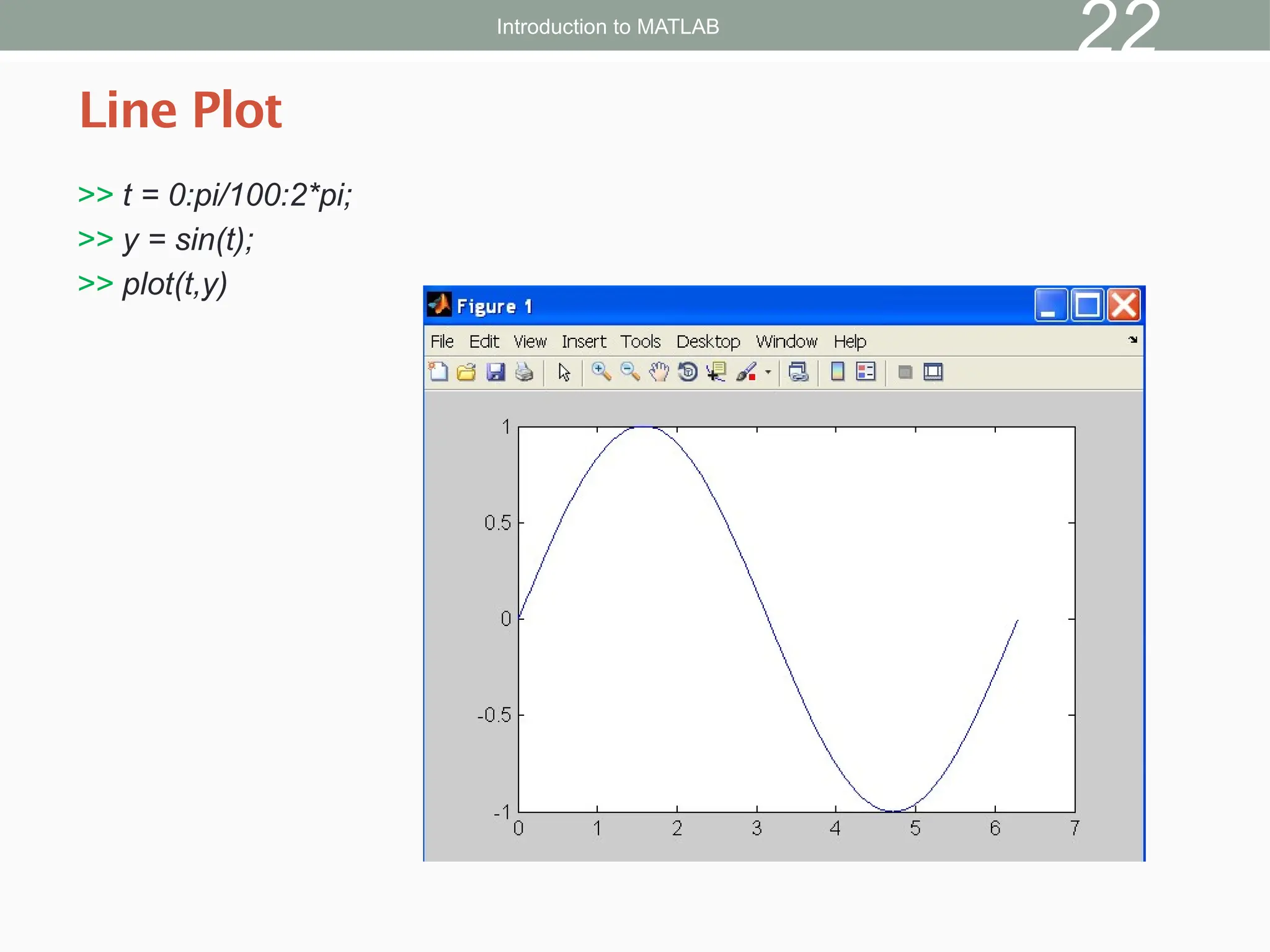 Introduction to MATLAB

22

Line Plot

>> t = 0:pi/100:2*pi;

>> y = sin(t);

>> plot(t,y)

Figure 1

File Edit View Insert Tools Desktop Window Help

1
0.5
0
-0.5
-1

0 1 2 3 4 5 6 7